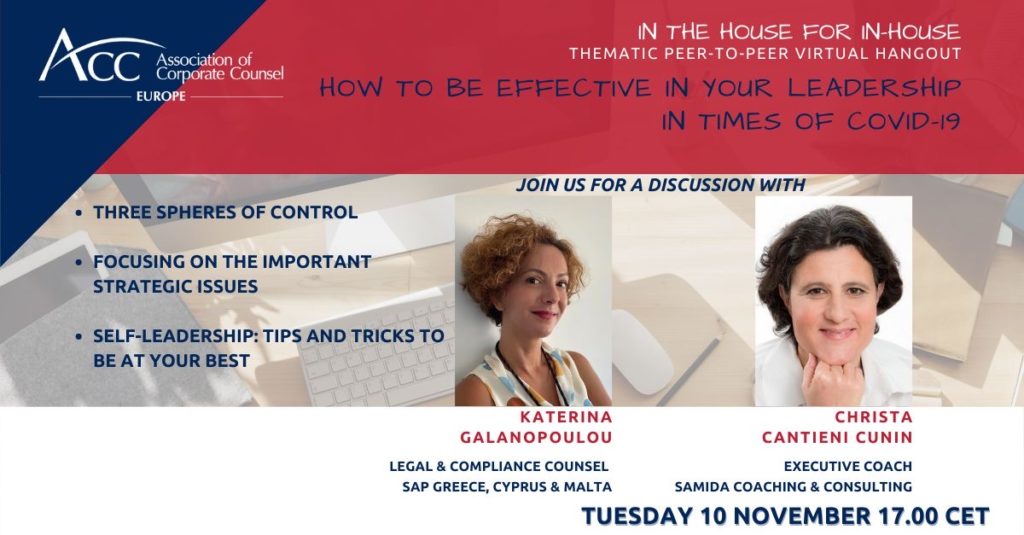 ACC Association of Corporate Counsel
EUROPE

IN THE HOUSE FOR IN-HOUSE
THEMATIC PEER-TO-PEER VIRTUAL HANGOUT
HOW TO BE EFFECTIVE IN YOUR LEADERSHIP IN TIMES OF COVID-19

JOIN US FOR A DISCUSSION WITH

• THREE SPHERES OF CONTROL
• FOCUSING ON THE IMPORTANT STRATEGIC ISSUES
• SELF-LEADERSHIP: TIPS AND TRICKS TO BE AT YOUR BEST

KATERINA GALANOPOULOU
LEGAL & COMPLIANCE COUNSEL
SAP GREECE, CYPRUS & MALTA

CHRISTA CANTIENI CUNIN
EXECUTIVE COACH
SAMIDA COACHING & CONSULTING

TUESDAY 10 NOVEMBER 17.00 CET